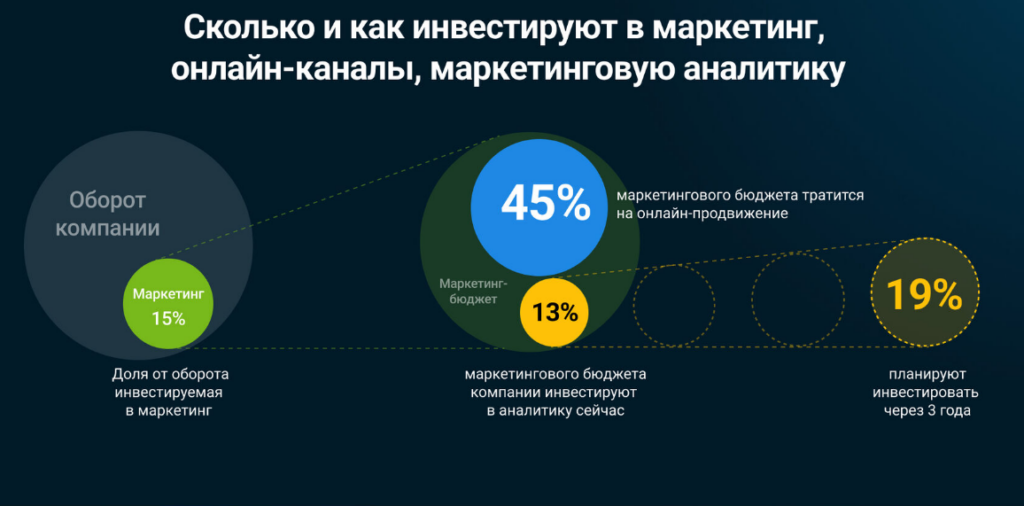 Сколько и как инвестируют в маркетинг, онлайн-каналы, маркетинговую аналитику

Оборот компании

Маркетинг 15%

Доля от оборота инвестируемая в маркетинг

45%

маркетингового бюджета тратится на онлайн-продвижение

Маркетинг-бюджет

13%

маркетингового бюджета компании инвестируют в аналитику сейчас

19%

планируют инвестировать через 3 года